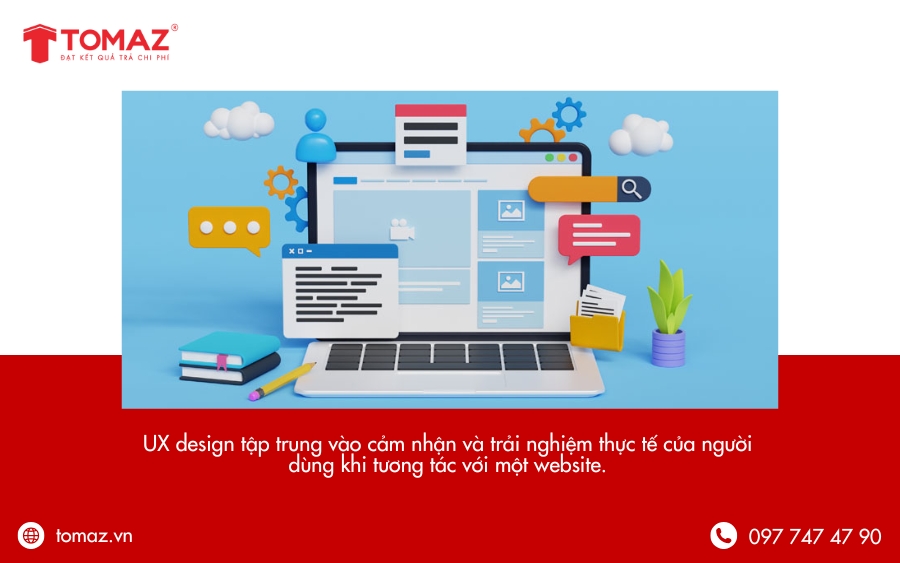 TOMAZ®
ĐẠT KẾT QUẢ TRẢ CHI PHÍ

UX design tập trung vào cảm nhận và trải nghiệm thực tế của người dùng khi tương tác với một website.

tomaz.vn

097 747 47 90